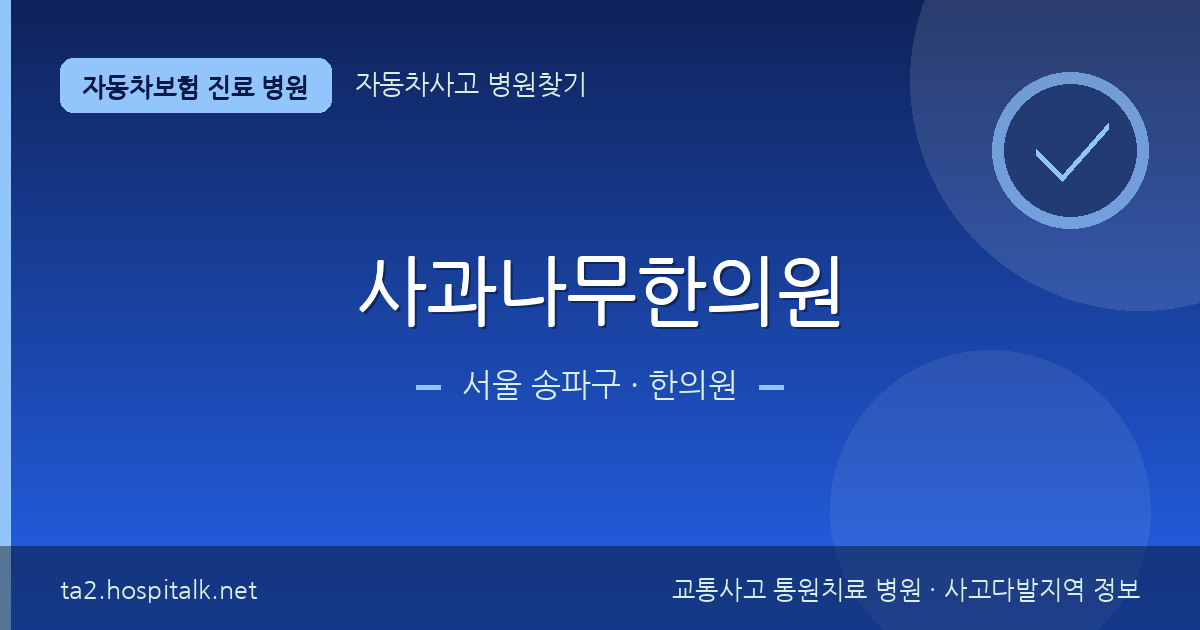 자동차보험 진료 병원

자동차사고 병원찾기

사과나무한의원

서울 송파구 · 한의원

ta2.hospitalk.net

교통사고 통원치료 병원 · 사고다발지역 정보